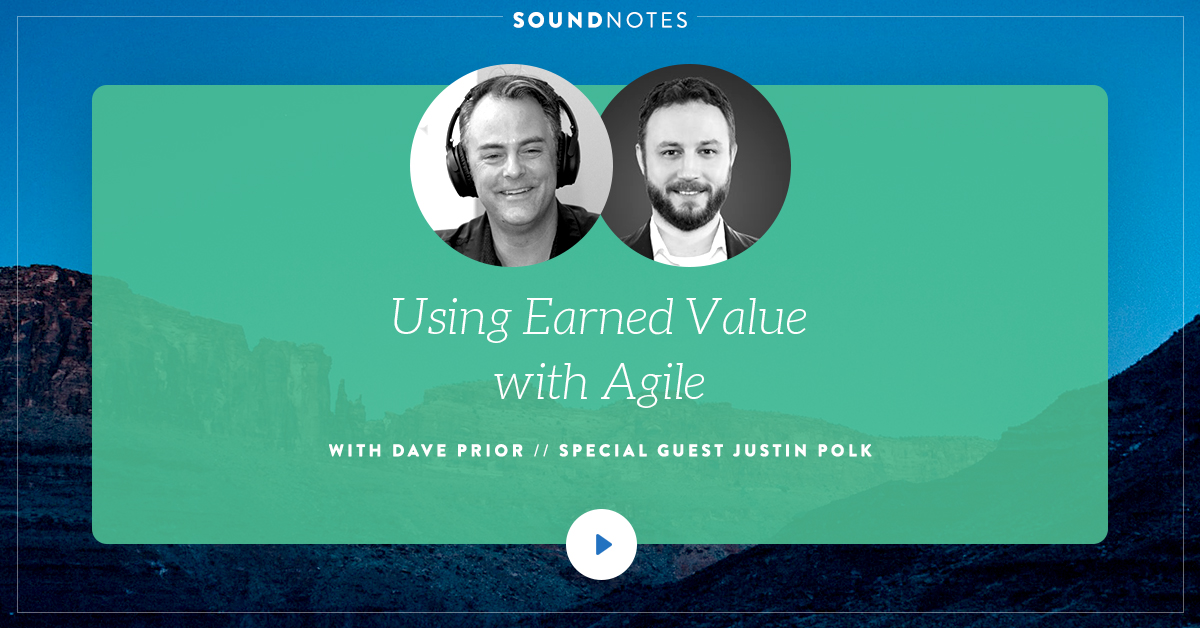 SOUNDNOTES

Using Earned Value with Agile

WITH DAVE PRIOR // SPECIAL GUEST JUSTIN POLK